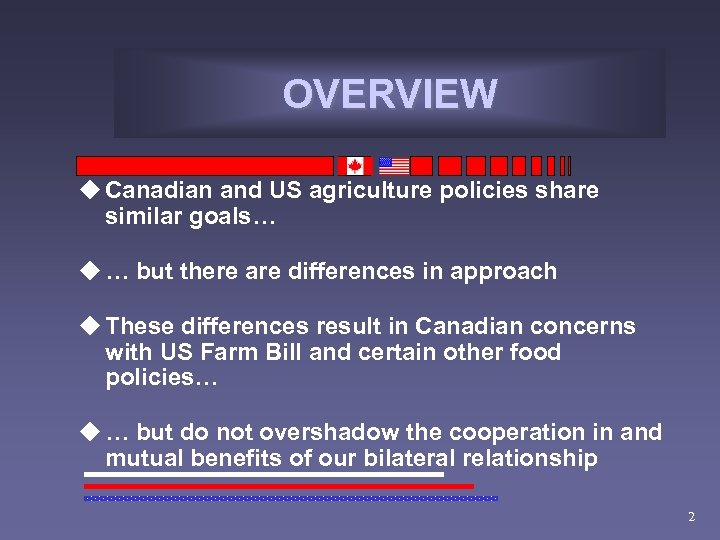 OVERVIEW

◆ Canadian and US agriculture policies share similar goals…

◆ … but there are differences in approach

◆ These differences result in Canadian concerns with US Farm Bill and certain other food policies…

◆ … but do not overshadow the cooperation in and mutual benefits of our bilateral relationship

2